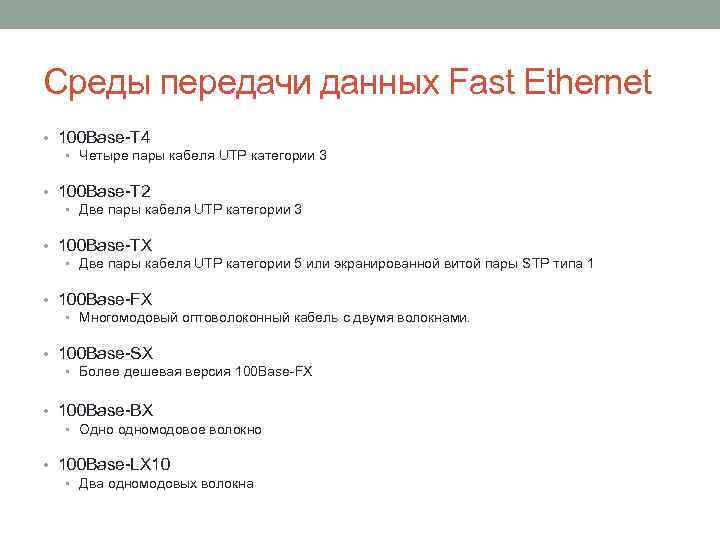 Среды передачи данных Fast Ethernet

• 100Base-T4
  • Четыре пары кабеля UTP категории 3

• 100Base-T2
  • Две пары кабеля UTP категории 3

• 100Base-TX
  • Две пары кабеля UTP категории 5 или экранированной витой пары STP типа 1

• 100Base-FX
  • Многомодовый оптоволоконный кабель с двумя волокнами.

• 100Base-SX
  • Более дешевая версия 100Base-FX

• 100Base-BX
  • Одно одномодовое волокно

• 100Base-LX10
  • Два одномодовых волокна